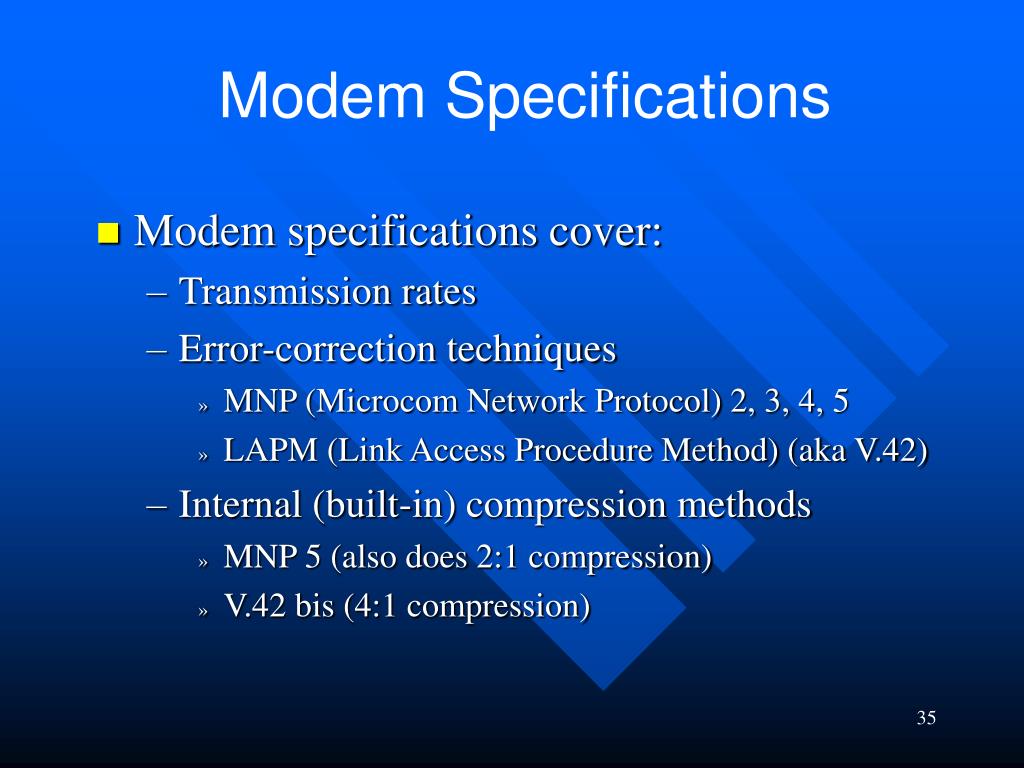 Modem Specifications

Modem specifications cover:

– Transmission rates

– Error-correction techniques

» MNP (Microcom Network Protocol) 2, 3, 4, 5

» LAPM (Link Access Procedure Method) (aka V.42)

– Internal (built-in) compression methods

» MNP 5 (also does 2:1 compression)

» V.42 bis (4:1 compression)

35